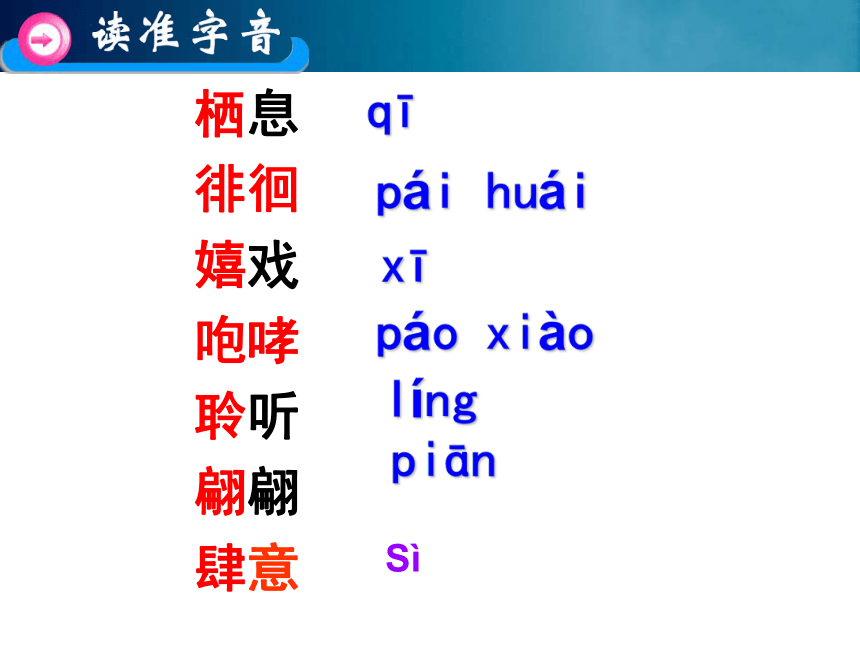 读准字音

栖息 qī
徘徊 pái huái
嬉戏 xī
咆哮 páo xiào
聆听 líng
翩翩 piān
肆意 Sì